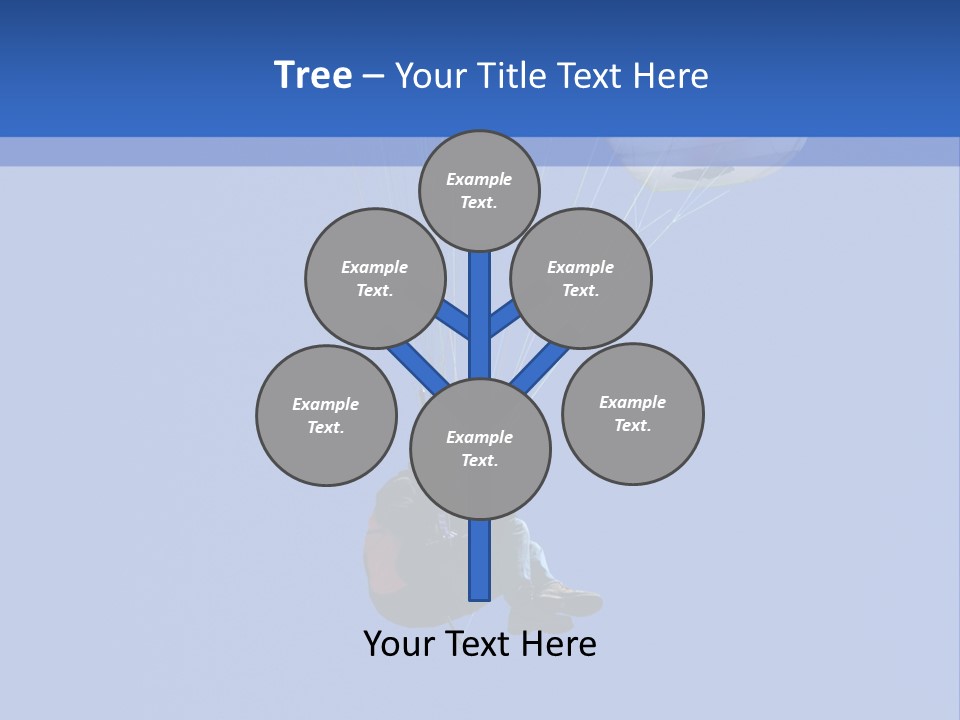 Tree – Your Title Text Here

Example Text.

Example Text.

Example Text.

Example Text.

Example Text.

Example Text.

Your Text Here